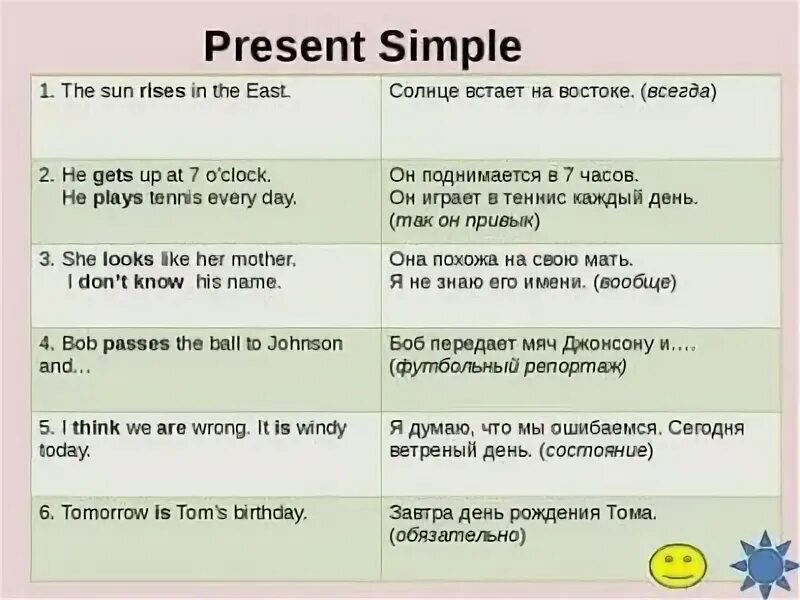 Present Simple

| | |
|---|---|
| 1. The sun rises in the East. | Солнце встает на востоке. (всегда) |
| 2. He gets up at 7 o'clock. He plays tennis every day. | Он поднимается в 7 часов. Он играет в теннис каждый день. (так он привык) |
| 3. She looks like her mother. I don't know his name. | Она похожа на свою мать. Я не знаю его имени. (вообще) |
| 4. Bob passes the ball to Johnson and... | Боб передает мяч Джонсону и.... (футбольный репортаж) |
| 5. I think we are wrong. It is windy today. | Я думаю, что мы ошибаемся. Сегодня ветреный день. (состояние) |
| 6. Tomorrow is Tom's birthday. | Завтра день рождения Тома. (обязательно) |